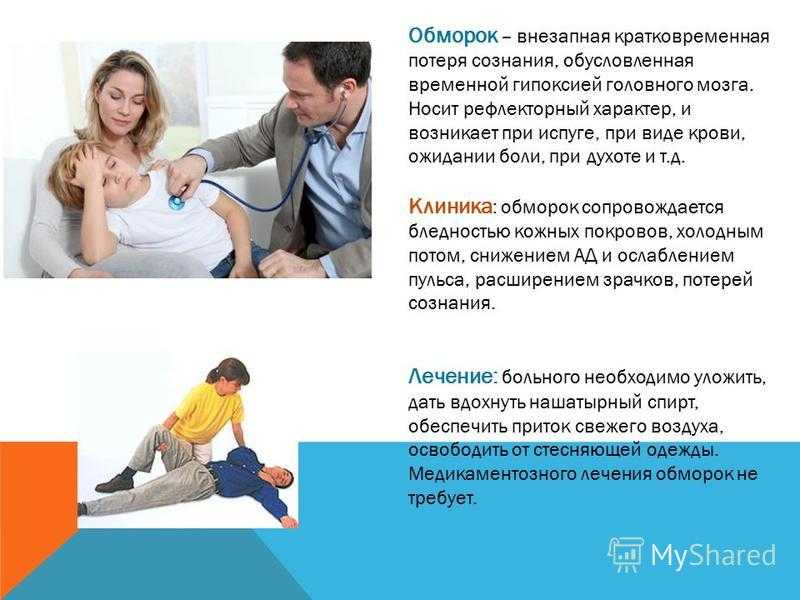 Обморок – внезапная кратковременная потеря сознания, обусловленная временной гипоксией головного мозга. Носит рефлекторный характер, и возникает при испуге, при виде крови, ожидании боли, при духоте и т.д.

Клиника: обморок сопровождается бледностью кожных покровов, холодным потом, снижением АД и ослаблением пульса, расширением зрачков, потерей сознания.

Лечение: больного необходимо уложить, дать вдохнуть нашатырный спирт, обеспечить приток свежего воздуха, освободить от стесняющей одежды. Медикаментозного лечения обморок не требует.

MyShared